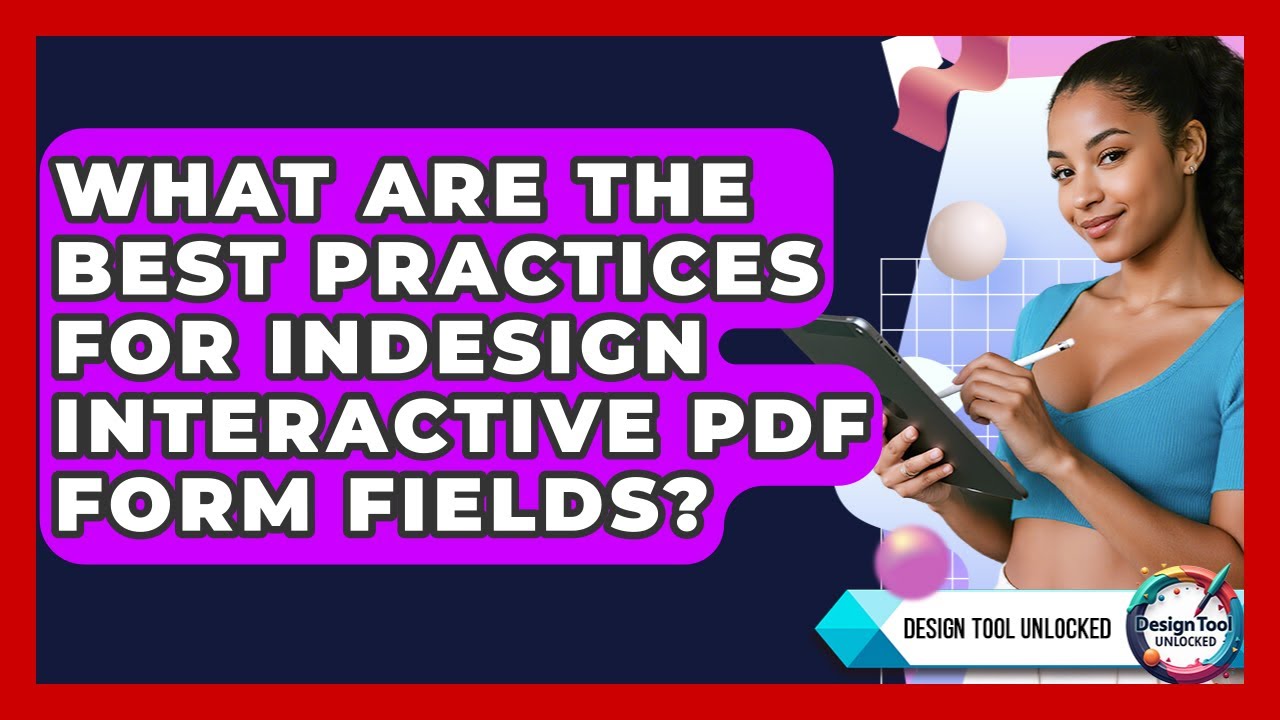 WHAT ARE THE BEST PRACTICES FOR INDESIGN INTERACTIVE PDF FORM FIELDS?

DESIGN TOOL UNLOCKED

Design Tool UNLOCKED